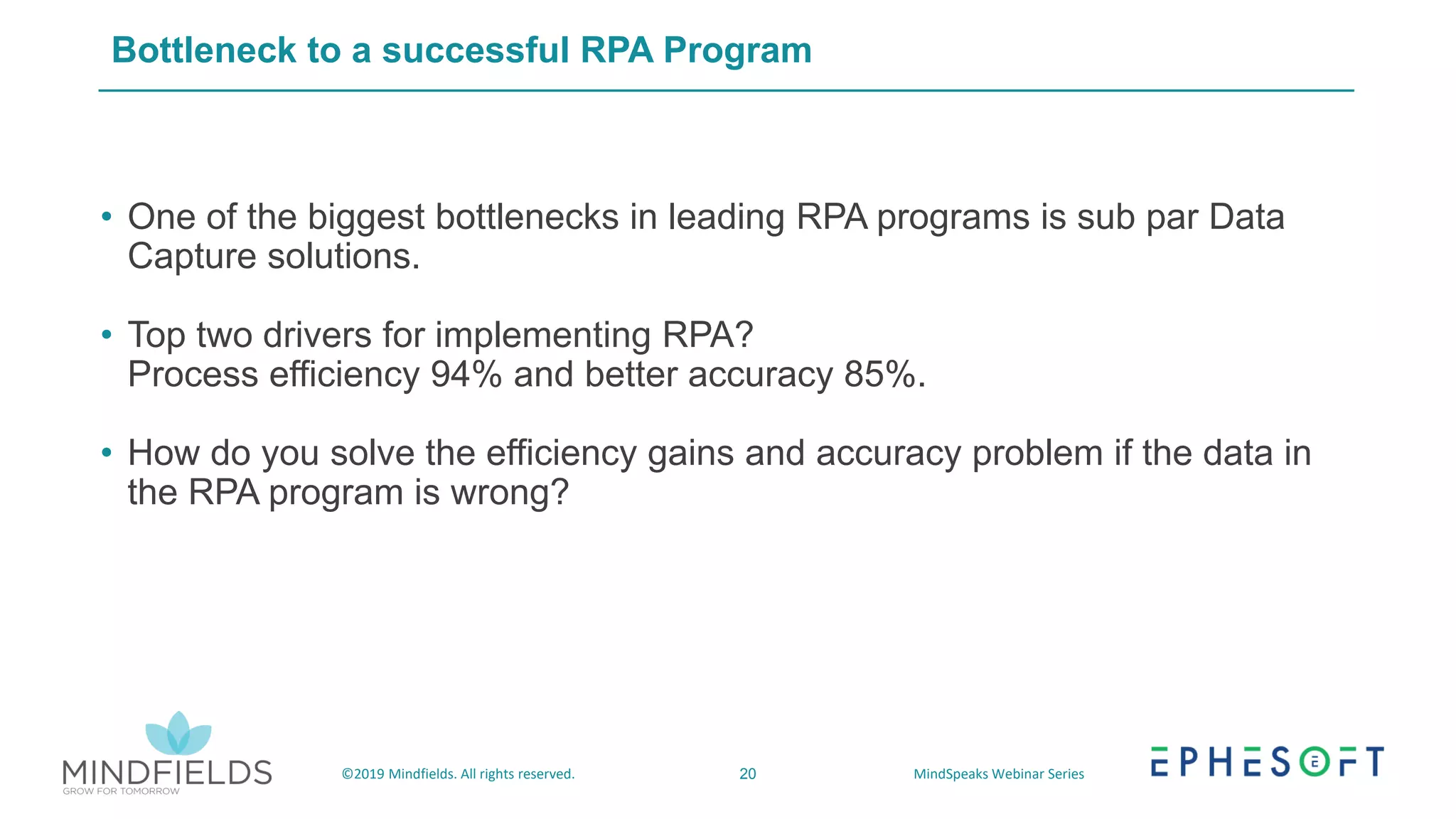 Bottleneck to a successful RPA Program

• One of the biggest bottlenecks in leading RPA programs is sub par Data Capture solutions.

• Top two drivers for implementing RPA?
Process efficiency 94% and better accuracy 85%.

• How do you solve the efficiency gains and accuracy problem if the data in the RPA program is wrong?

MINDFIELDS
GROW FOR TOMORROW

©2019 Mindfields. All rights reserved.

20

MindSpeaks Webinar Series

EPHESOFT